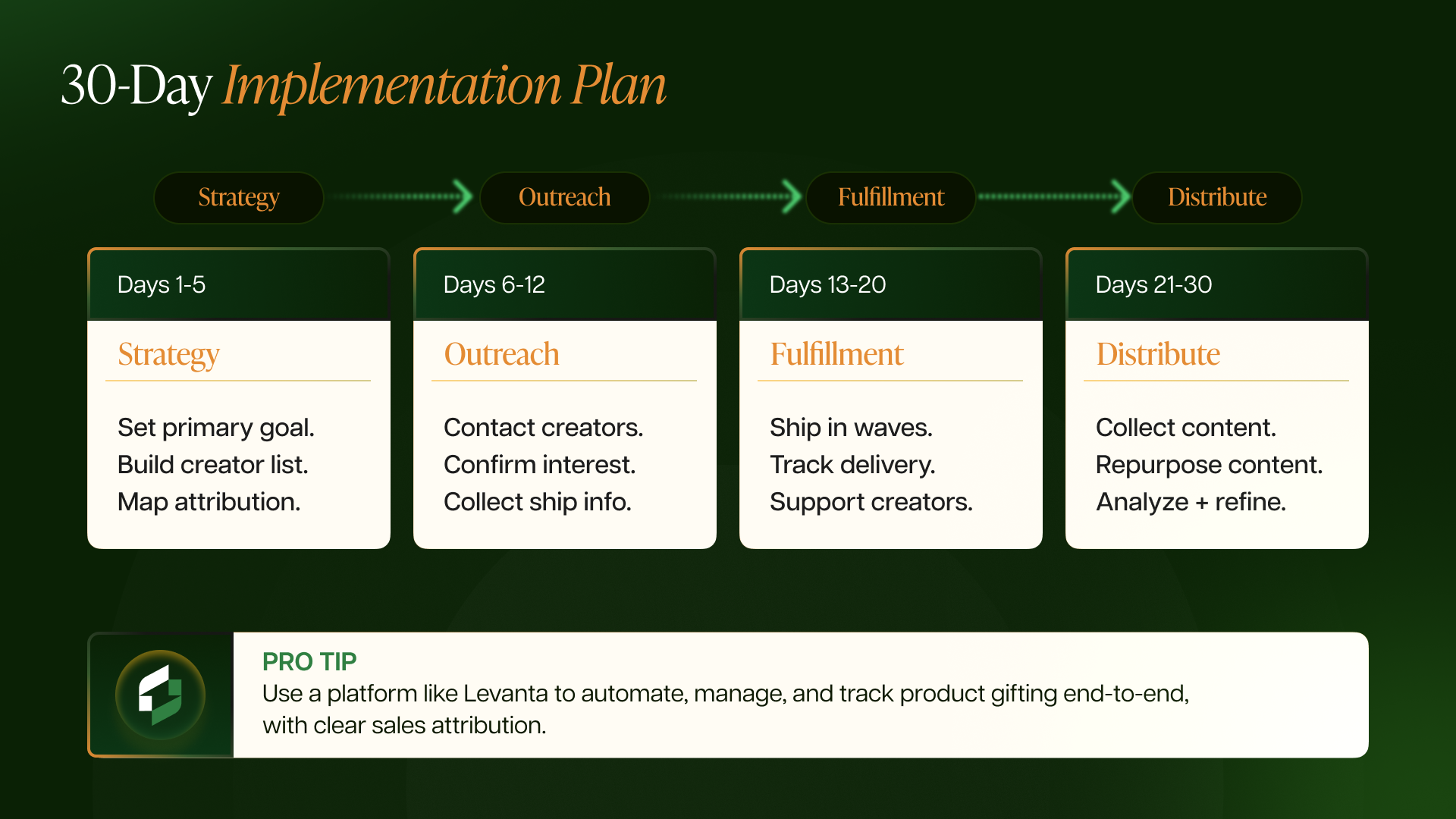 30-Day Implementation Plan

Strategy Outreach Fulfillment Distribute

Days 1-5

Strategy

Set primary goal.
Build creator list.
Map attribution.

Days 6-12

Outreach

Contact creators.
Confirm interest.
Collect ship info.

Days 13-20

Fulfillment

Ship in waves.
Track delivery.
Support creators.

Days 21-30

Distribute

Collect content.
Repurpose content.
Analyze + refine.

PRO TIP
Use a platform like Levanta to automate, manage, and track product gifting end-to-end, with clear sales attribution.